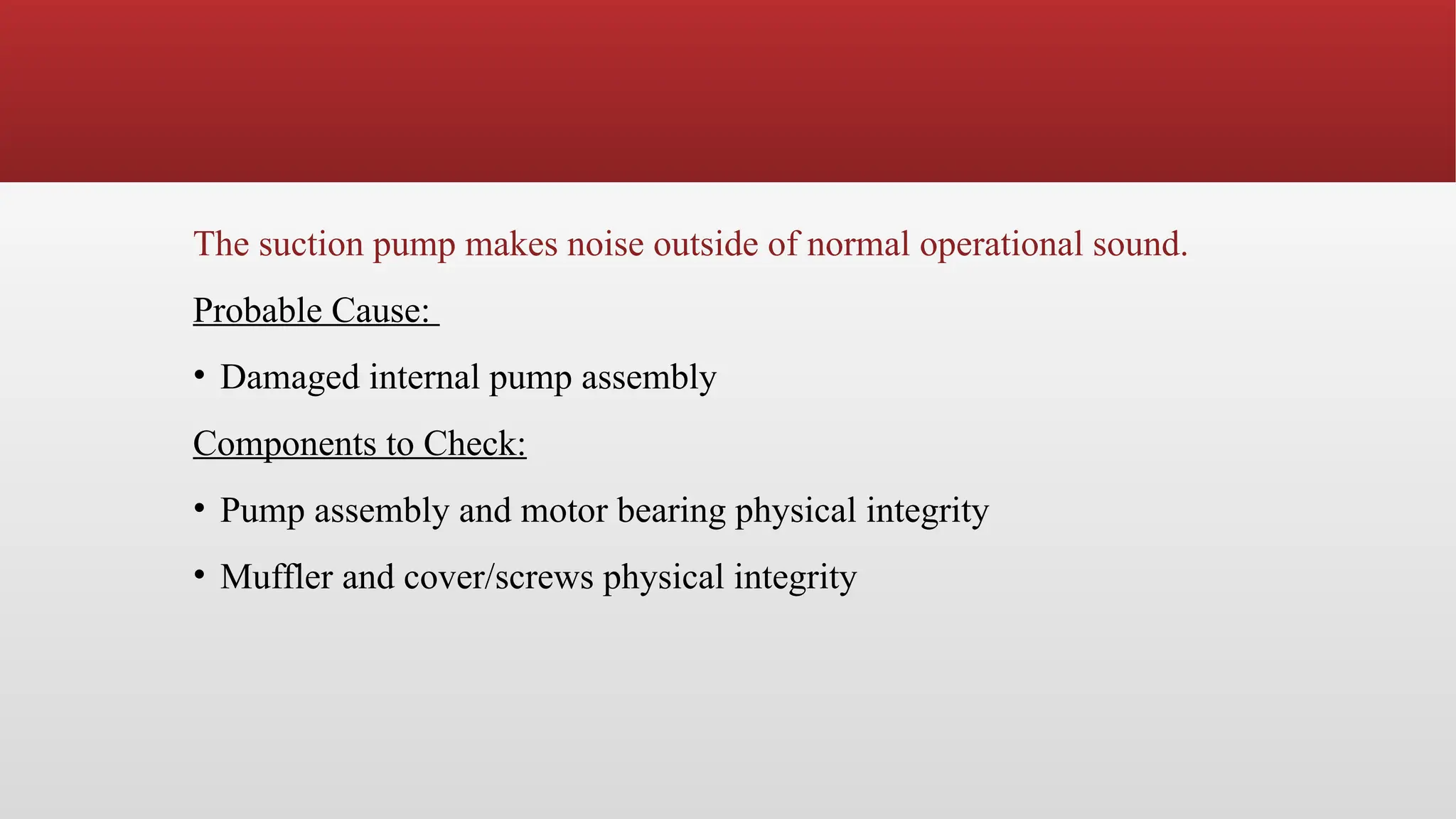 The suction pump makes noise outside of normal operational sound.

Probable Cause:

• Damaged internal pump assembly

Components to Check:

• Pump assembly and motor bearing physical integrity

• Muffler and cover/screws physical integrity